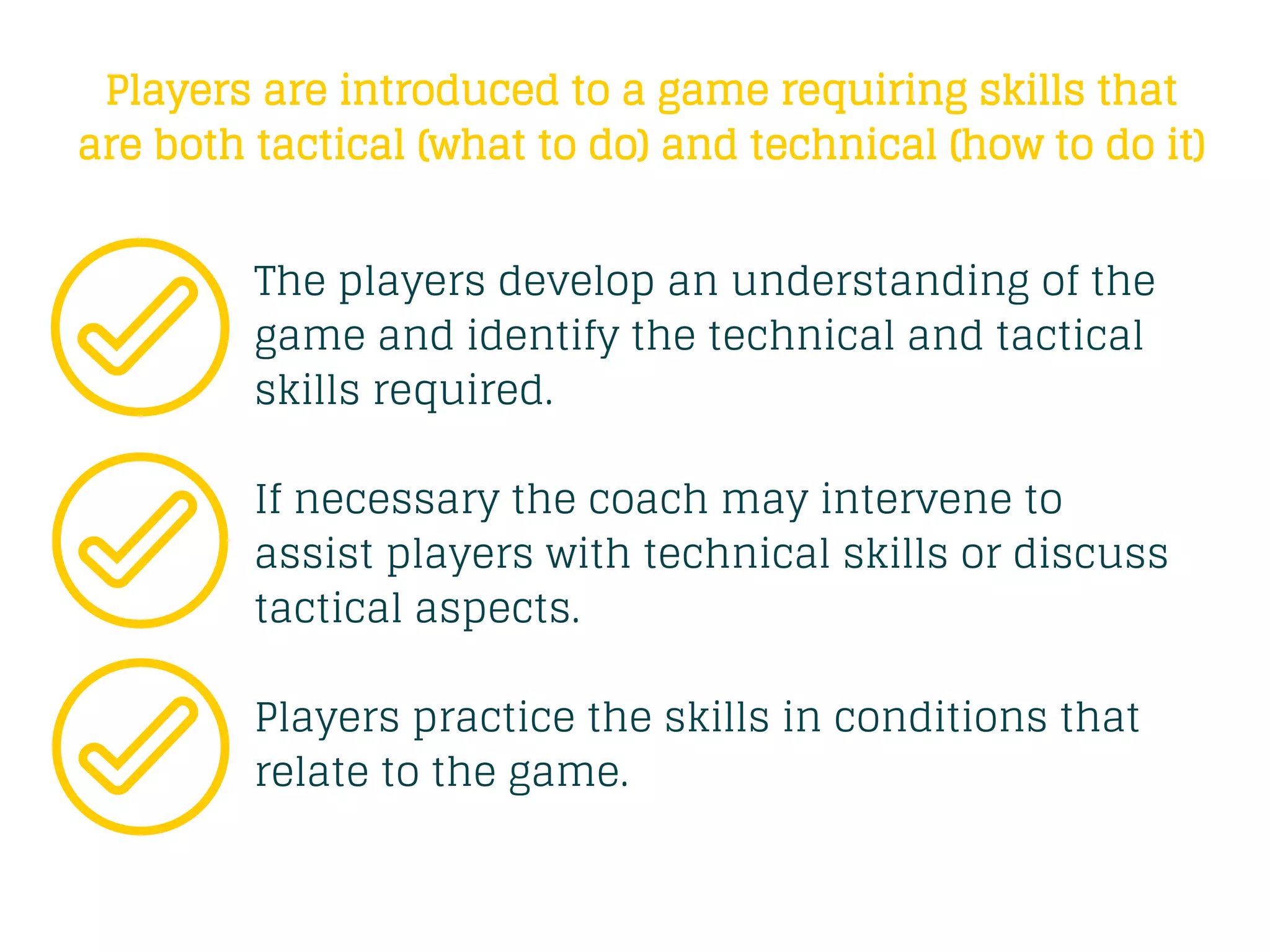 Players are introduced to a game requiring skills that are both tactical (what to do) and technical (how to do it)

The players develop an understanding of the game and identify the technical and tactical skills required.

If necessary the coach may intervene to assist players with technical skills or discuss tactical aspects.

Players practice the skills in conditions that relate to the game.